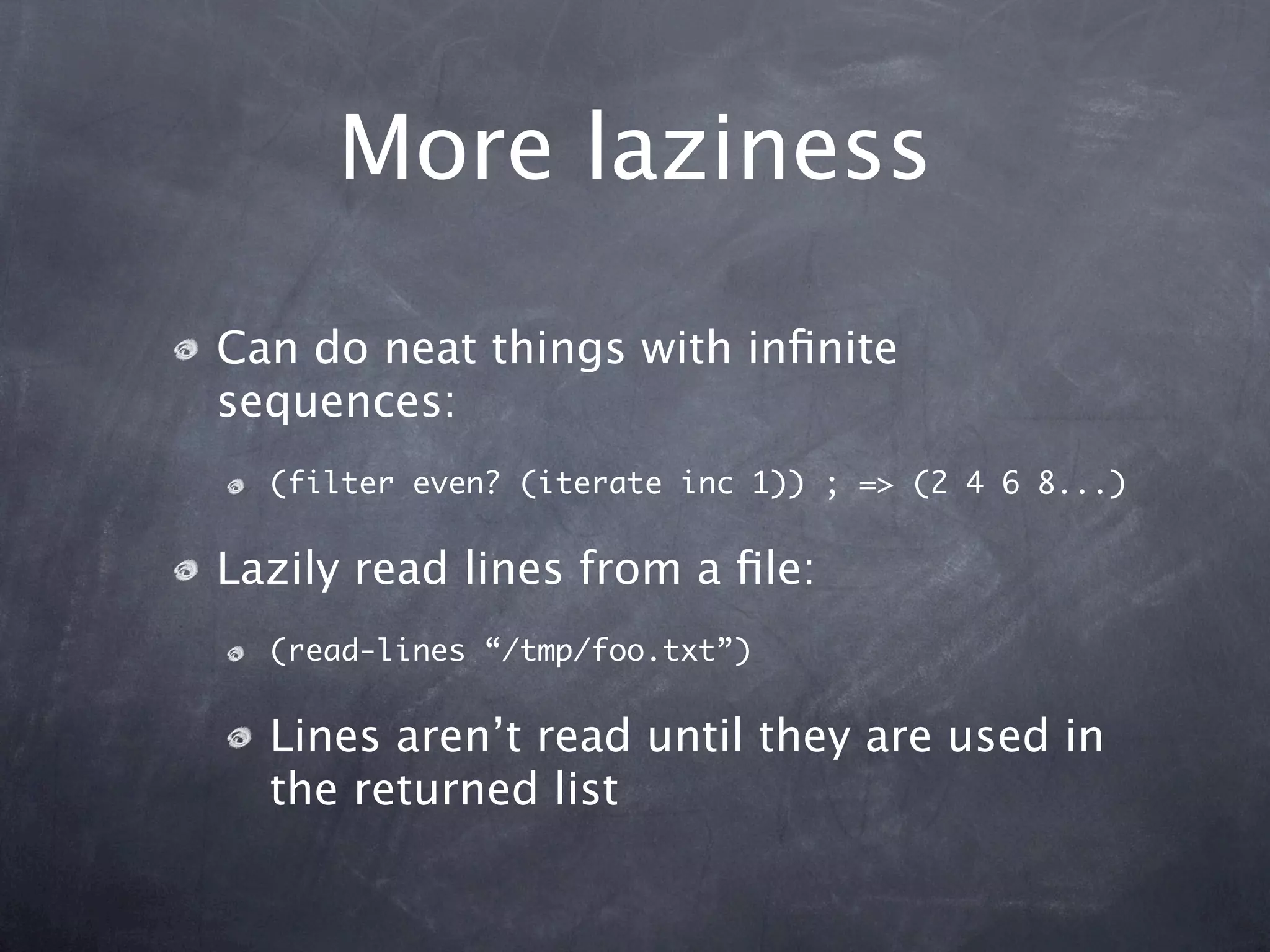 More laziness

Can do neat things with infinite sequences:

(filter even? (iterate inc 1)) ; => (2 4 6 8...)

Lazily read lines from a file:

(read-lines “/tmp/foo.txt”)

Lines aren’t read until they are used in the returned list